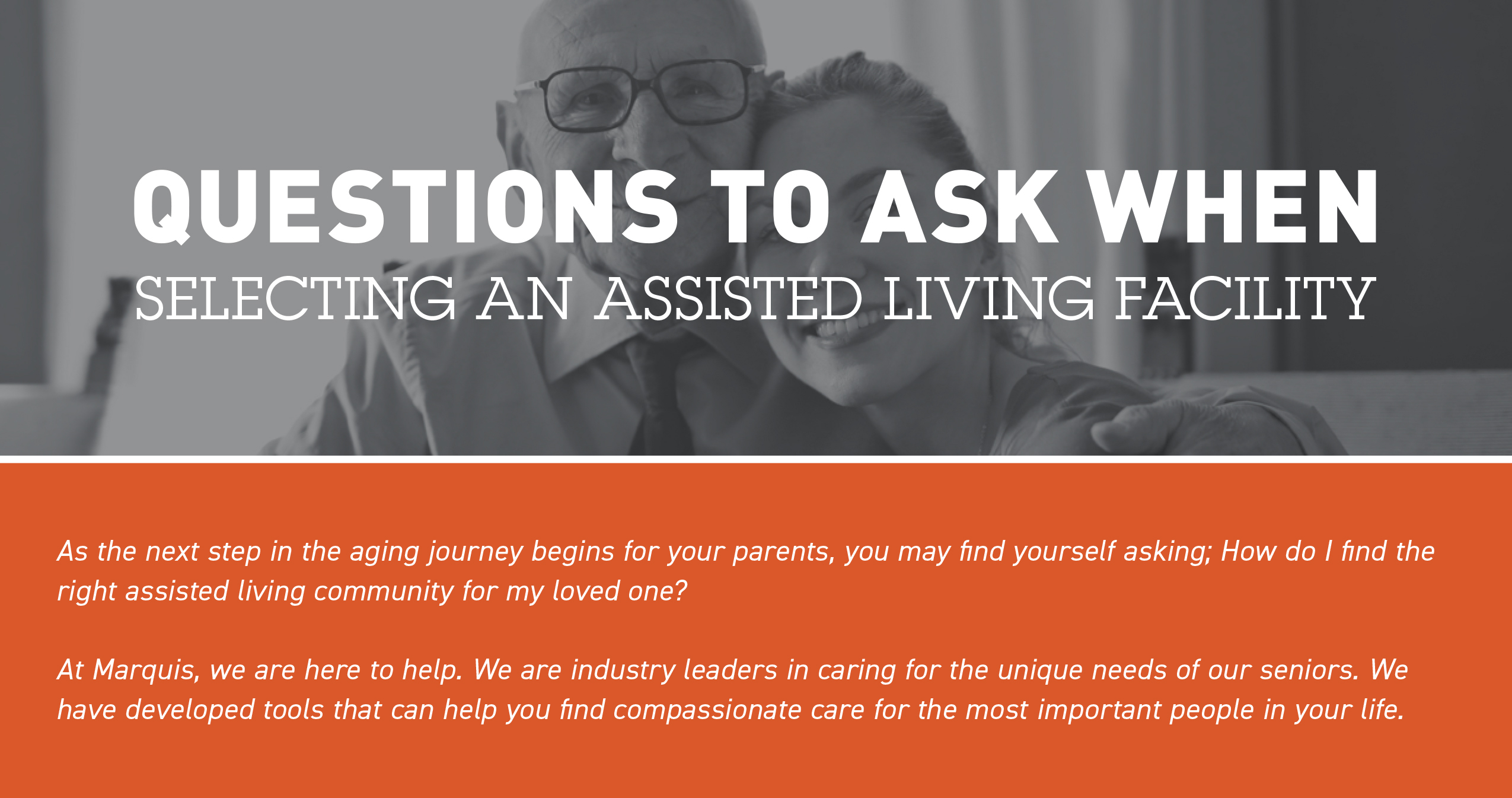 QUESTIONS TO ASK WHEN
SELECTING AN ASSISTED LIVING FACILITY

As the next step in the aging journey begins for your parents, you may find yourself asking; How do I find the right assisted living community for my loved one?

At Marquis, we are here to help. We are industry leaders in caring for the unique needs of our seniors. We have developed tools that can help you find compassionate care for the most important people in your life.